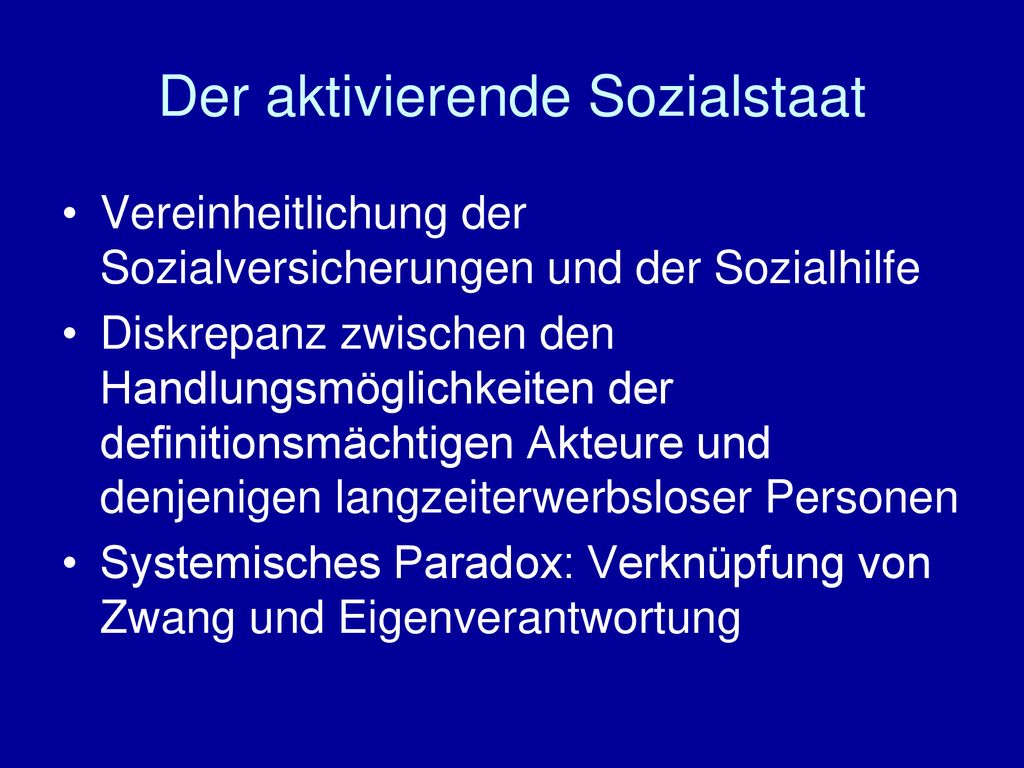 Der aktivierende Sozialstaat

• Vereinheitlichung der Sozialversicherungen und der Sozialhilfe
• Diskrepanz zwischen den Handlungsmöglichkeiten der definitionsmächtigen Akteure und denjenigen langzeiterwerbsloser Personen
• Systemisches Paradox: Verknüpfung von Zwang und Eigenverantwortung